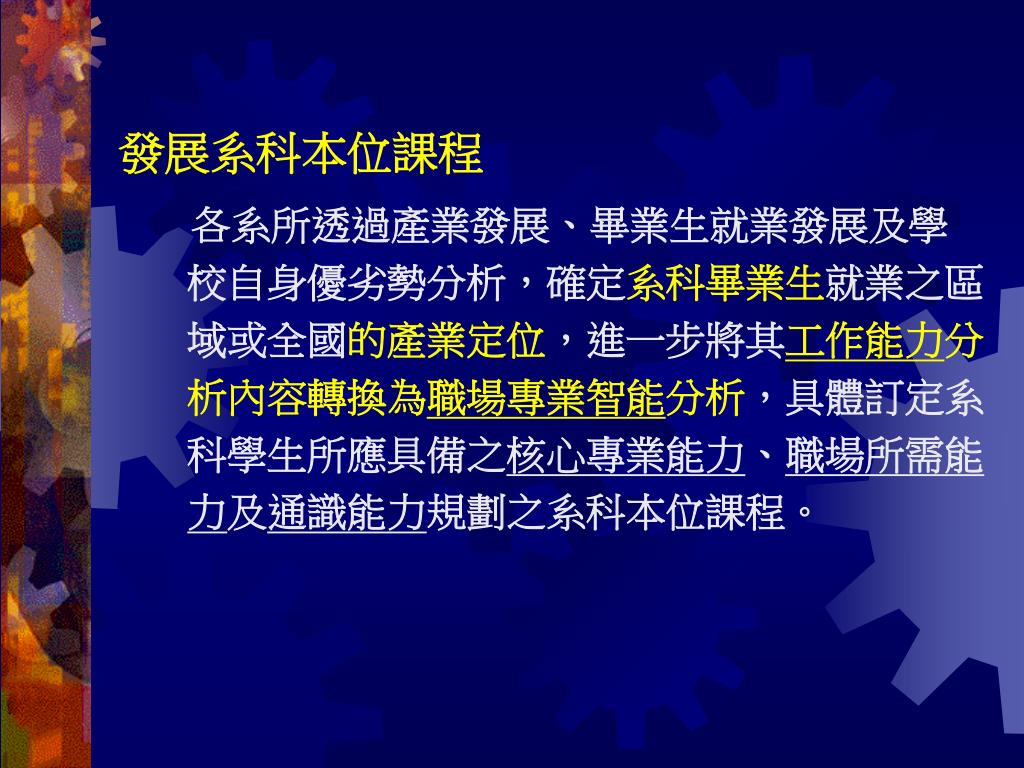 發展系科本位課程

各系所透過產業發展、畢業生就業發展及學校自身優劣勢分析，確定系科畢業生就業之區域或全國的產業定位，進一步將其工作能力分析內容轉換為職場專業智能分析，具體訂定系科學生所應具備之核心專業能力、職場所需能力及通識能力規劃之系科本位課程。